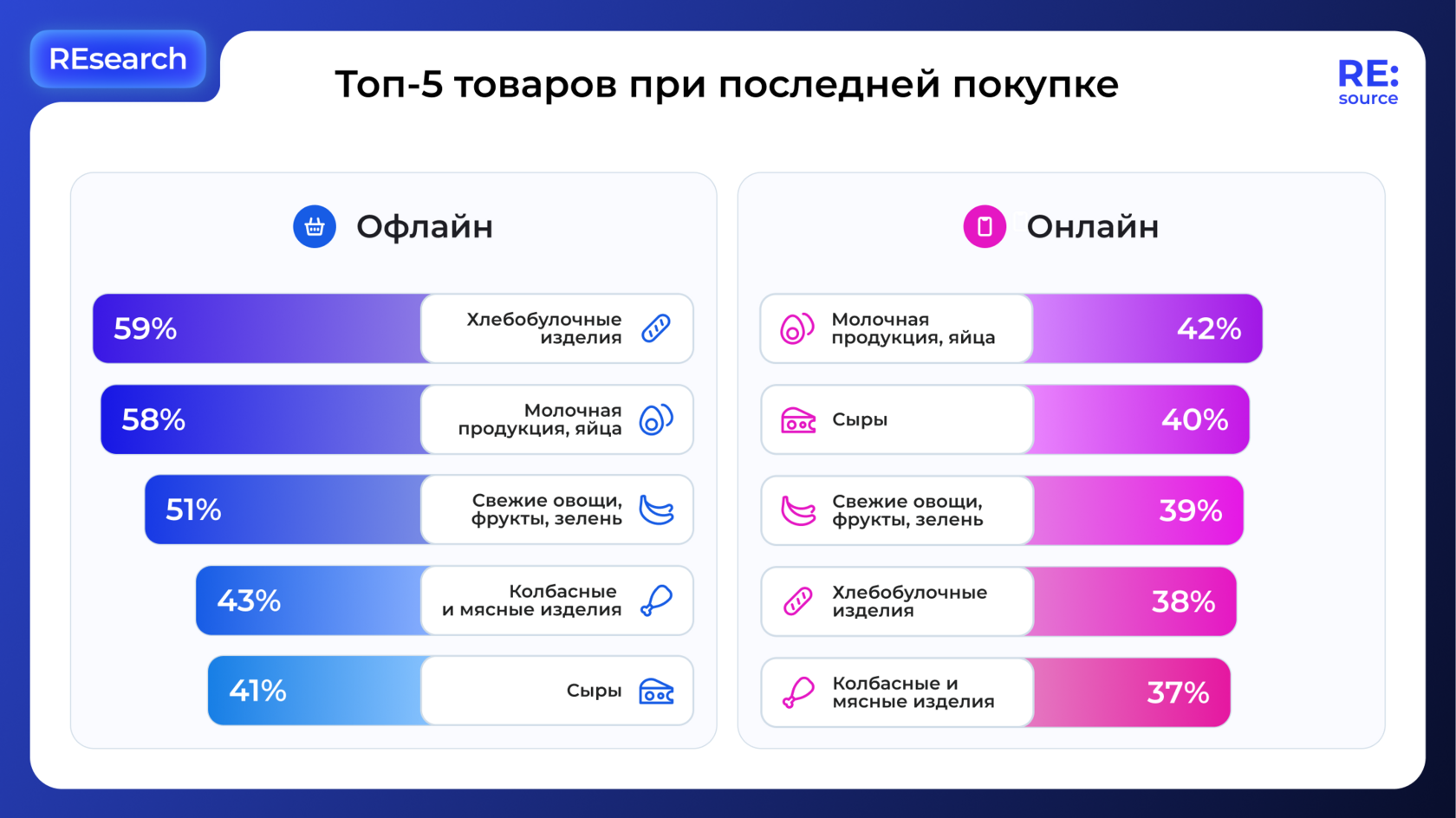 REsearch

Топ-5 товаров при последней покупке

RE: source

Офлайн

59% Хлебобулочные изделия

58% Молочная продукция, яйца

51% Свежие овощи, фрукты, зелень

43% Колбасные и мясные изделия

41% Сыры

Онлайн

Молочная продукция, яйца 42%

Сыры 40%

Свежие овощи, фрукты, зелень 39%

Хлебобулочные изделия 38%

Колбасные и мясные изделия 37%